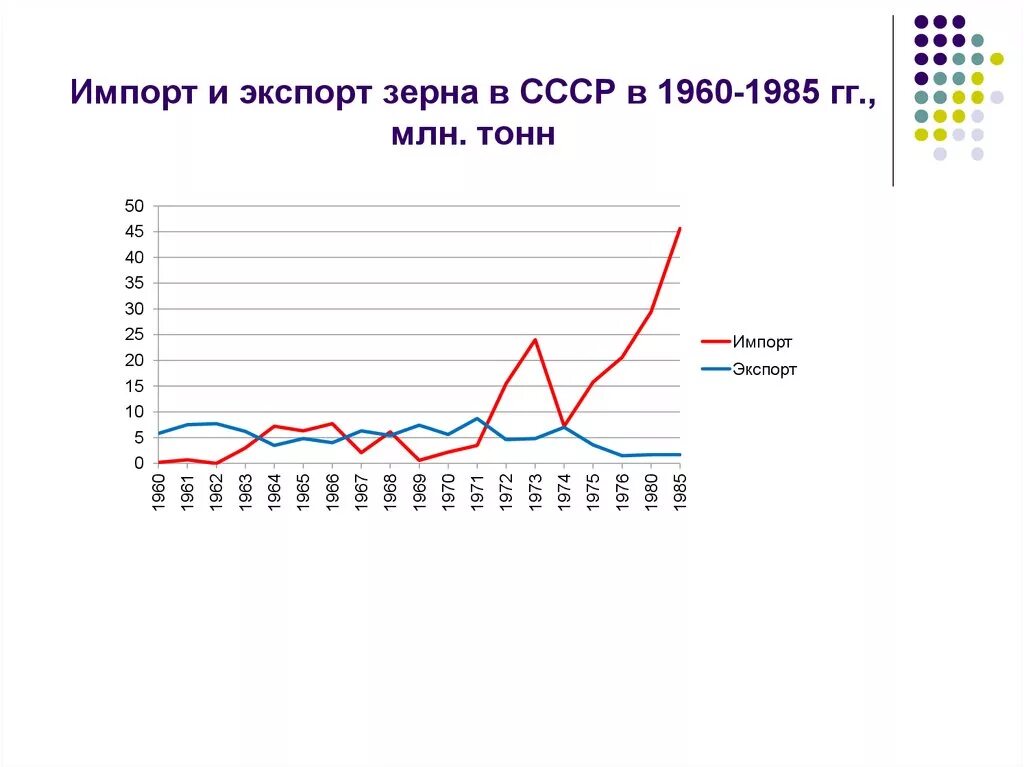 Импорт и экспорт зерна в СССР в 1960-1985 гг., млн. тонн

50
45
40
35
30
25
20
15
10
5
0

1960
1961
1962
1963
1964
1965
1966
1967
1968
1969
1970
1971
1972
1973
1974
1975
1976
1980
1985

Импорт
Экспорт